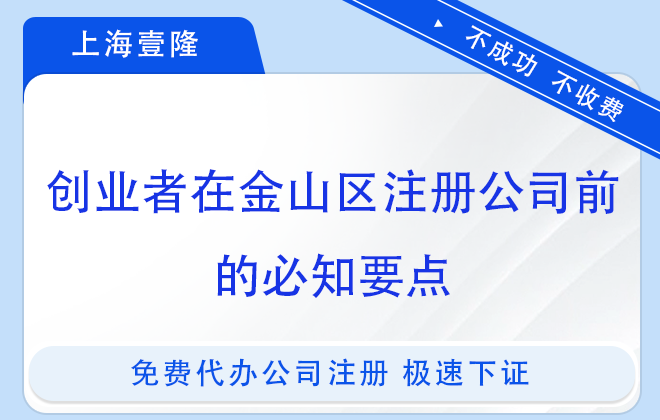 上海壹隆

不成功 不收费

创业者在金山区注册公司前的必知要点

免费代办公司注册 极速下证